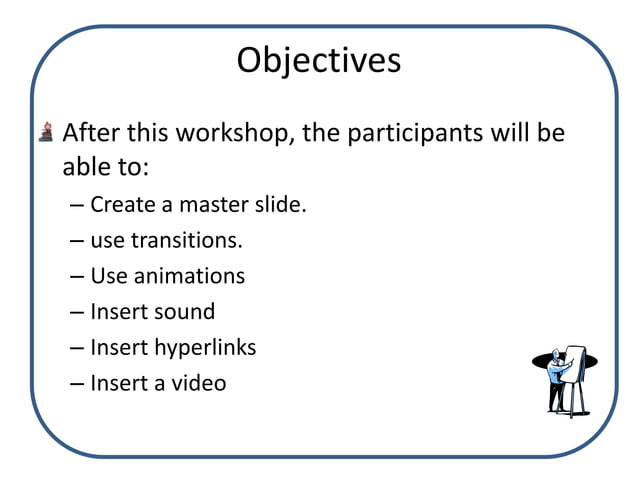 Objectives

After this workshop, the participants will be able to:

– Create a master slide.
– use transitions.
– Use animations
– Insert sound
– Insert hyperlinks
– Insert a video